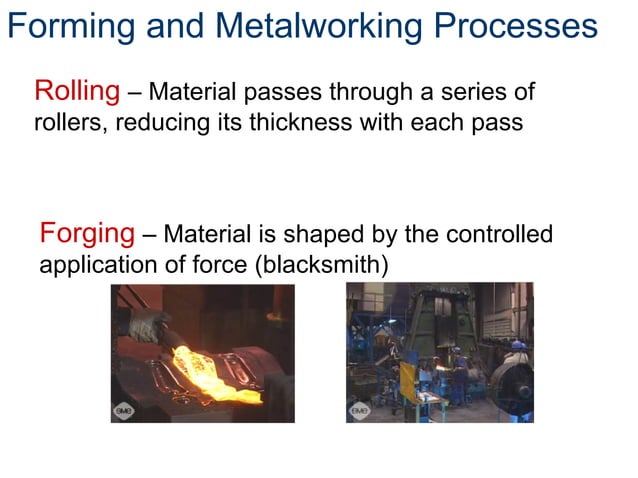 Forming and Metalworking Processes

Rolling – Material passes through a series of rollers, reducing its thickness with each pass

Forging – Material is shaped by the controlled application of force (blacksmith)

SME

SME